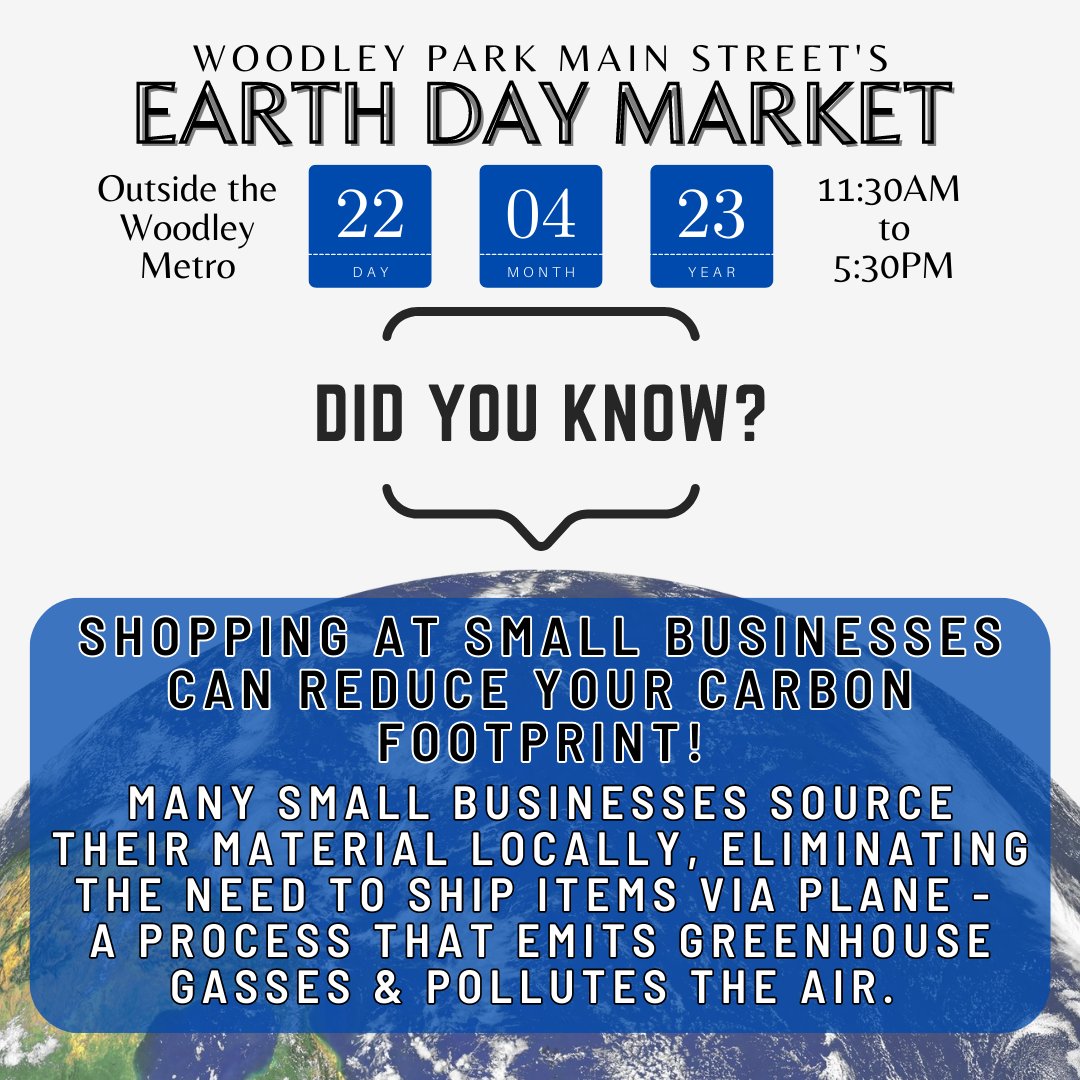 WOODLEY PARK MAIN STREET'S
EARTH DAY MARKET

Outside the Woodley Metro

22
DAY

04
MONTH

23
YEAR

11:30AM to 5:30PM

DID YOU KNOW?

SHOPPING AT SMALL BUSINESSES CAN REDUCE YOUR CARBON FOOTPRINT!

MANY SMALL BUSINESSES SOURCE THEIR MATERIAL LOCALLY, ELIMINATING THE NEED TO SHIP ITEMS VIA PLANE - A PROCESS THAT EMITS GREENHOUSE GASSES & POLLUTES THE AIR.